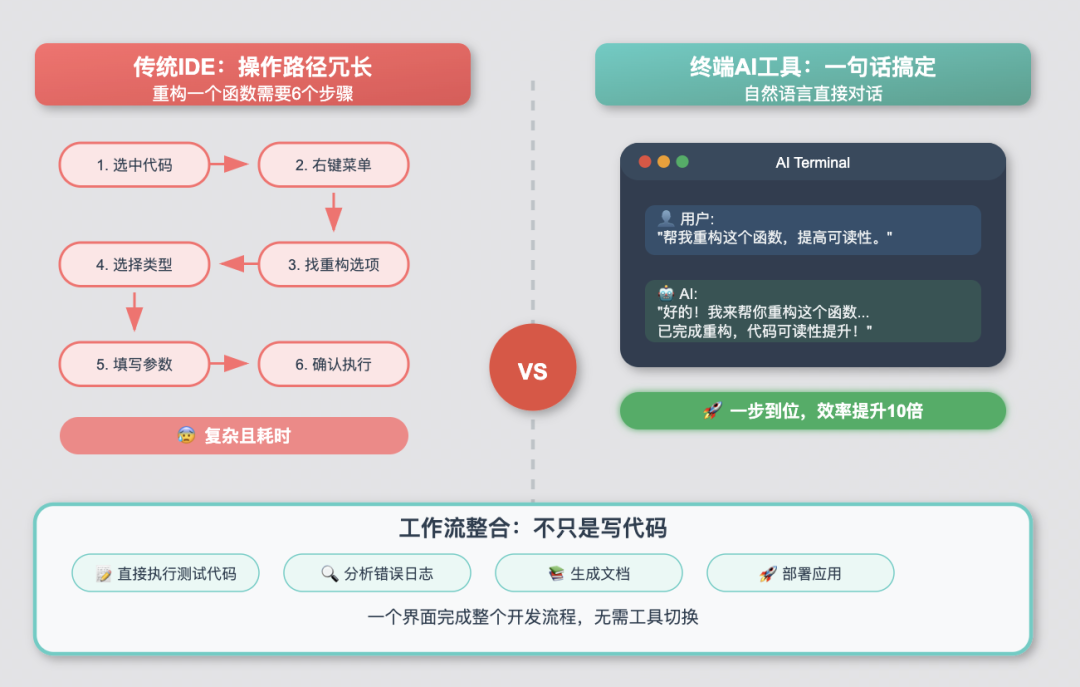 传统IDE：操作路径冗长
重构一个函数需要6个步骤

1. 选中代码
2. 右键菜单
3. 找重构选项
4. 选择类型
5. 填写参数
6. 确认执行

😰 复杂且耗时

VS

终端AI工具：一句话搞定
自然语言直接对话

AI Terminal

👤 用户:
"帮我重构这个函数，提高可读性。"

🤖 AI:
"好的！我来帮你重构这个函数...
已完成重构，代码可读性提升！"

🚀 一步到位，效率提升10倍

工作流整合：不只是写代码

📝 直接执行测试代码
🔍 分析错误日志
📚 生成文档
🚀 部署应用

一个界面完成整个开发流程，无需工具切换